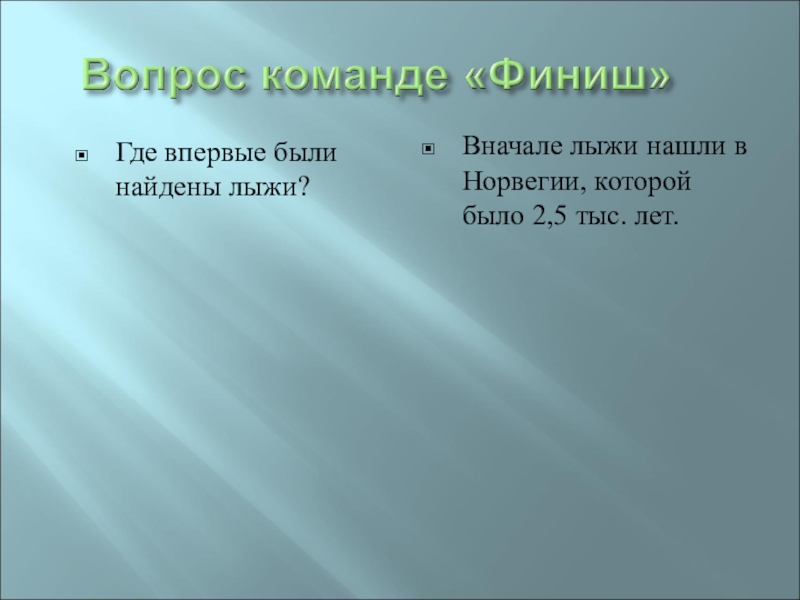 Вопрос команде «Финиш»

Где впервые были найдены лыжи?

Вначале лыжи нашли в Норвегии, которой было 2,5 тыс. лет.